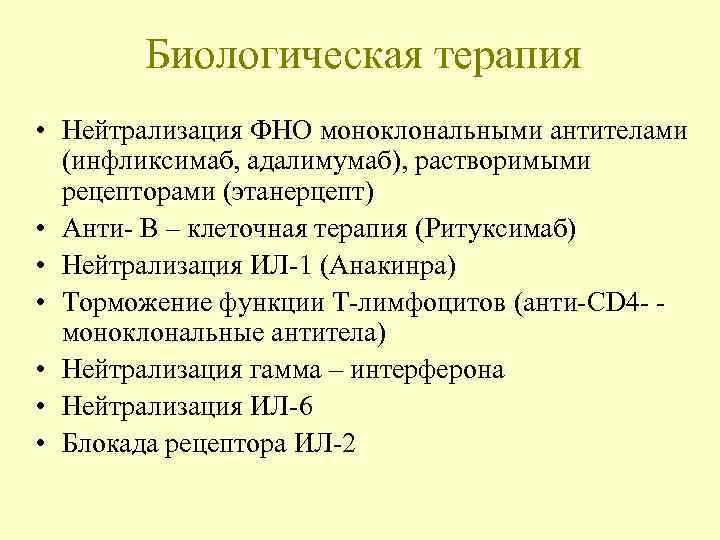 Биологическая терапия

• Нейтрализация ФНО моноклональными антителами (инфликсимаб, адалимумаб), растворимыми рецепторами (этанерцепт)
• Анти- В – клеточная терапия (Ритуксимаб)
• Нейтрализация ИЛ-1 (Анакинра)
• Торможение функции Т-лимфоцитов (анти-CD4- - моноклональные антитела)
• Нейтрализация гамма – интерферона
• Нейтрализация ИЛ-6
• Блокада рецептора ИЛ-2